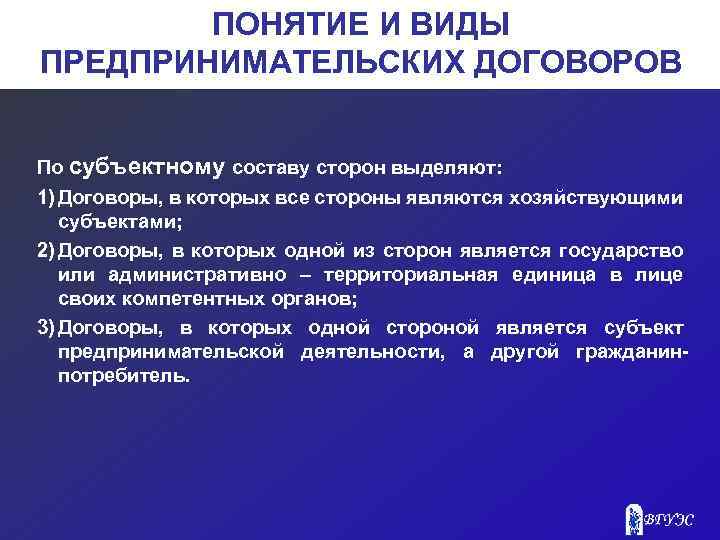 ПОНЯТИЕ И ВИДЫ ПРЕДПРИНИМАТЕЛЬСКИХ ДОГОВОРОВ

По субъектному составу сторон выделяют:

1) Договоры, в которых все стороны являются хозяйствующими субъектами;

2) Договоры, в которых одной из сторон является государство или административно – территориальная единица в лице своих компетентных органов;

3) Договоры, в которых одной стороной является субъект предпринимательской деятельности, а другой гражданин-потребитель.

ВГУЭС